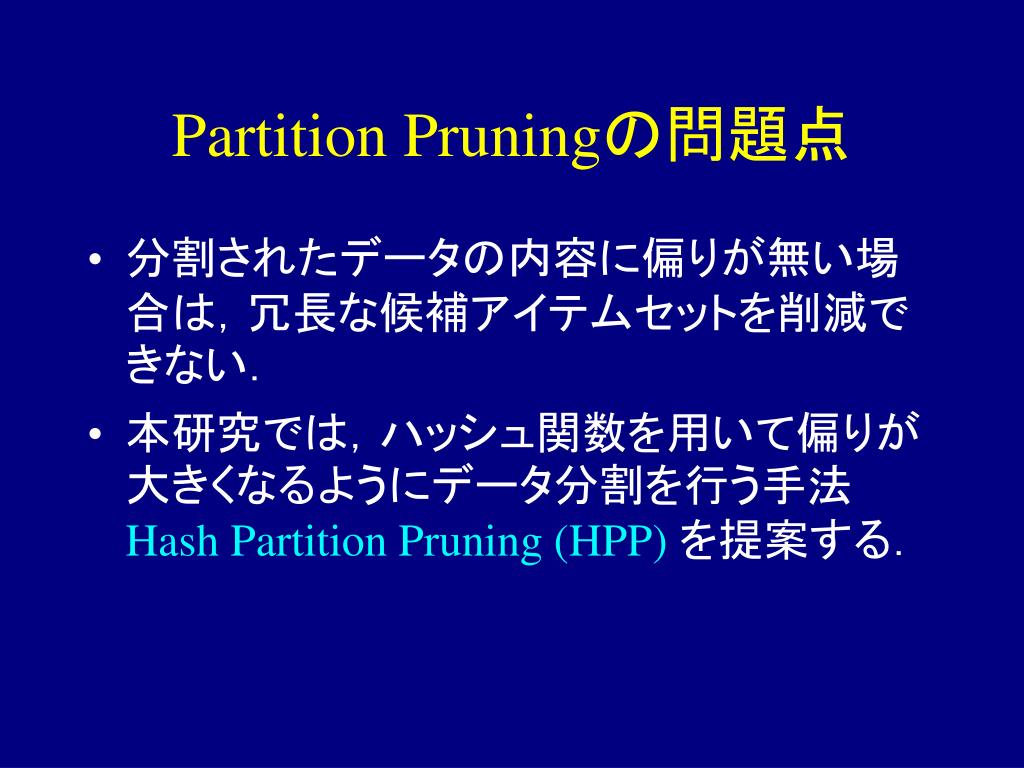 Partition Pruningの問題点

• 分割されたデータの内容に偏りが無い場合は，冗長な候補アイテムセットを削減できない．

• 本研究では，ハッシュ関数を用いて偏りが大きくなるようにデータ分割を行う手法 Hash Partition Pruning (HPP) を提案する．